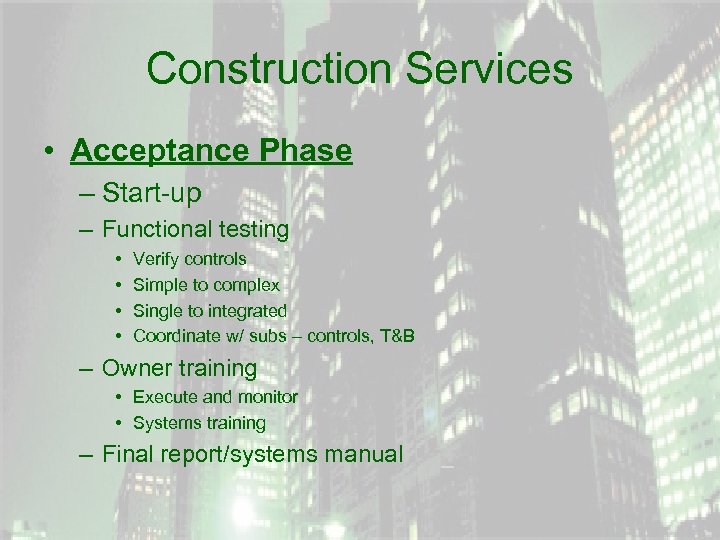 Construction Services

• Acceptance Phase
– Start-up
– Functional testing
• Verify controls
• Simple to complex
• Single to integrated
• Coordinate w/ subs – controls, T&B
– Owner training
• Execute and monitor
• Systems training
– Final report/systems manual